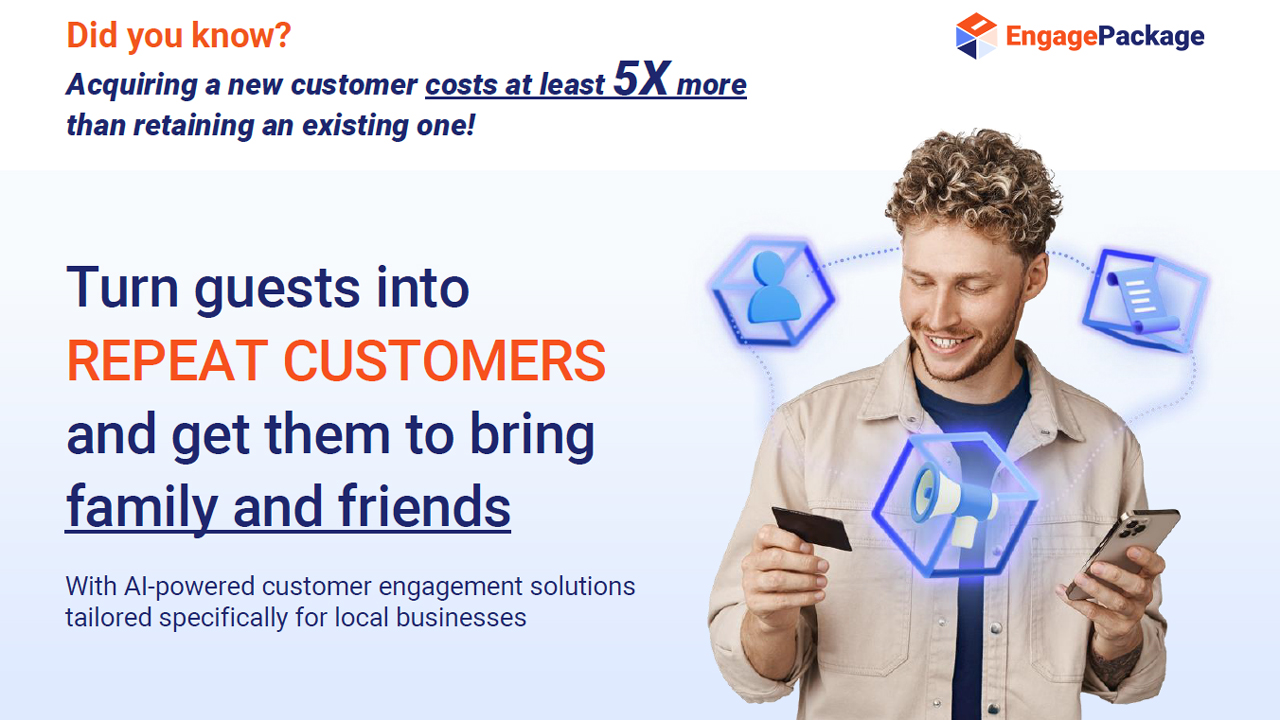 Did you know?

Acquiring a new customer costs at least 5X more than retaining an existing one!

EngagePackage

Turn guests into REPEAT CUSTOMERS and get them to bring family and friends

With AI-powered customer engagement solutions tailored specifically for local businesses